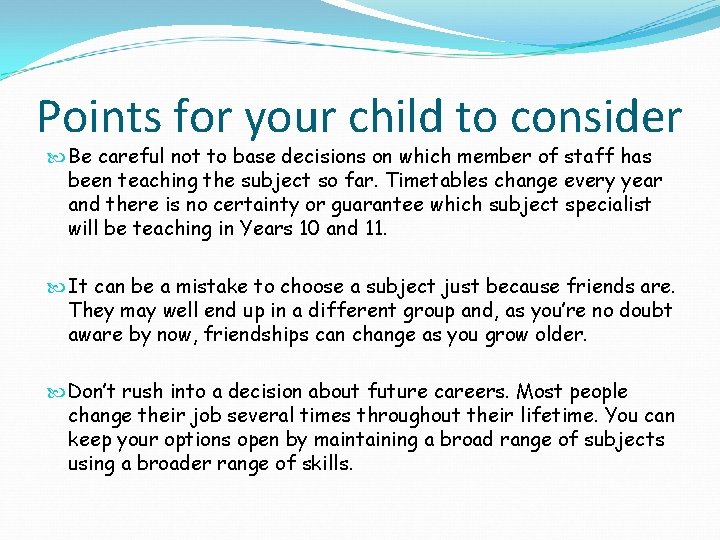 Points for your child to consider

Be careful not to base decisions on which member of staff has been teaching the subject so far. Timetables change every year and there is no certainty or guarantee which subject specialist will be teaching in Years 10 and 11.

It can be a mistake to choose a subject just because friends are. They may well end up in a different group and, as you're no doubt aware by now, friendships can change as you grow older.

Don't rush into a decision about future careers. Most people change their job several times throughout their lifetime. You can keep your options open by maintaining a broad range of subjects using a broader range of skills.